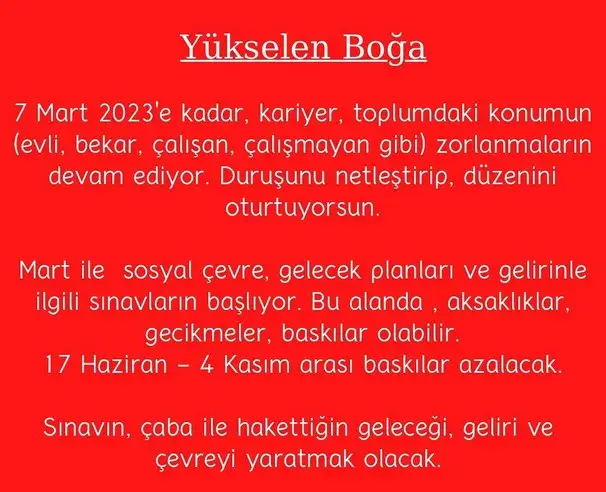 Yükselen Boğa

7 Mart 2023'e kadar, kariyer, toplumdaki konumun (evli, bekar, çalışan, çalışmayan gibi) zorlanmaların devam ediyor. Duruşunu netleştirip, düzenini oturtuyorsun.

Mart ile  sosyal çevre, gelecek planları ve gelirinle ilgili sınavların başlıyor. Bu alanda , aksaklıklar, gecikmeler, baskılar olabilir.
17 Haziran – 4 Kasım arası baskılar azalacak.

Sınavın, çaba ile hakettiğin geleceği, geliri ve çevreyi yaratmak olacak.